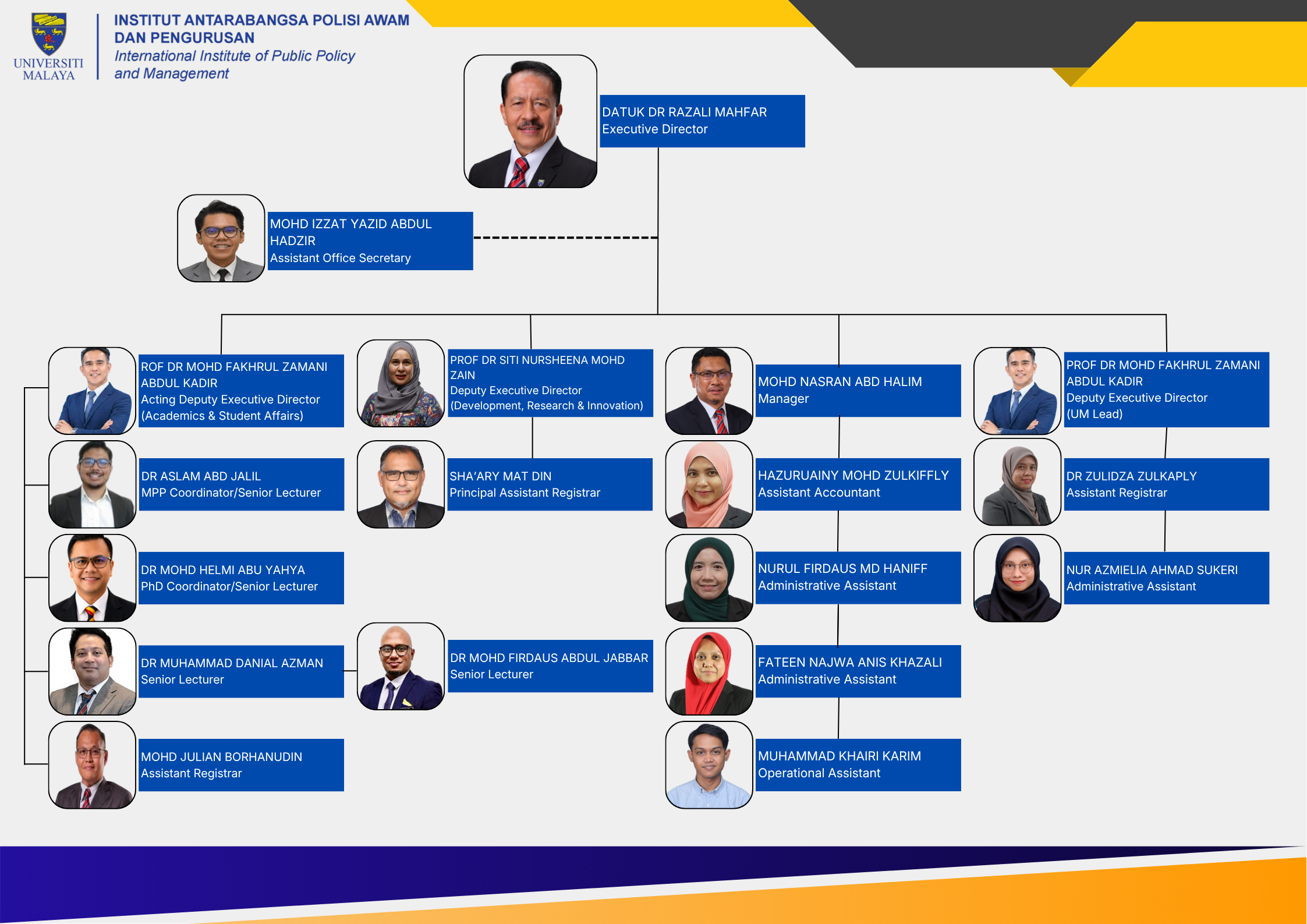 UNIVERSITI MALAYA

INSTITUT ANTARABANGSA POLISI AWAM DAN PENGURUSAN
International Institute of Public Policy and Management

DATUK DR RAZALI MAHFAR
Executive Director

MOHD IZZAT YAZID ABDUL HADZIR
Assistant Office Secretary

ROF DR MOHD FAKHRUL ZAMANI ABDUL KADIR
Acting Deputy Executive Director
(Academics & Student Affairs)

DR ASLAM ABD JALIL
MPP Coordinator/Senior Lecturer

DR MOHD HELMI ABU YAHYA
PhD Coordinator/Senior Lecturer

DR MUHAMMAD DANIAL AZMAN
Senior Lecturer

MOHD JULIAN BORHANUDIN
Assistant Registrar

PROF DR SITI NURSHEENA MOHD ZAIN
Deputy Executive Director
(Development, Research & Innovation)

SHA'ARY MAT DIN
Principal Assistant Registrar

DR MOHD FIRDAUS ABDUL JABBAR
Senior Lecturer

MOHD NASRAN ABD HALIM
Manager

HAZURUAINY MOHD ZULKIFFLY
Assistant Accountant

NURUL FIRDAUS MD HANIFF
Administrative Assistant

FATEEN NAJWA ANIS KHAZALI
Administrative Assistant

MUHAMMAD KHAIRI KARIM
Operational Assistant

PROF DR MOHD FAKHRUL ZAMANI ABDUL KADIR
Deputy Executive Director
(UM Lead)

DR ZULIDZA ZULKAPLY
Assistant Registrar

NUR AZMIELIA AHMAD SUKERI
Administrative Assistant